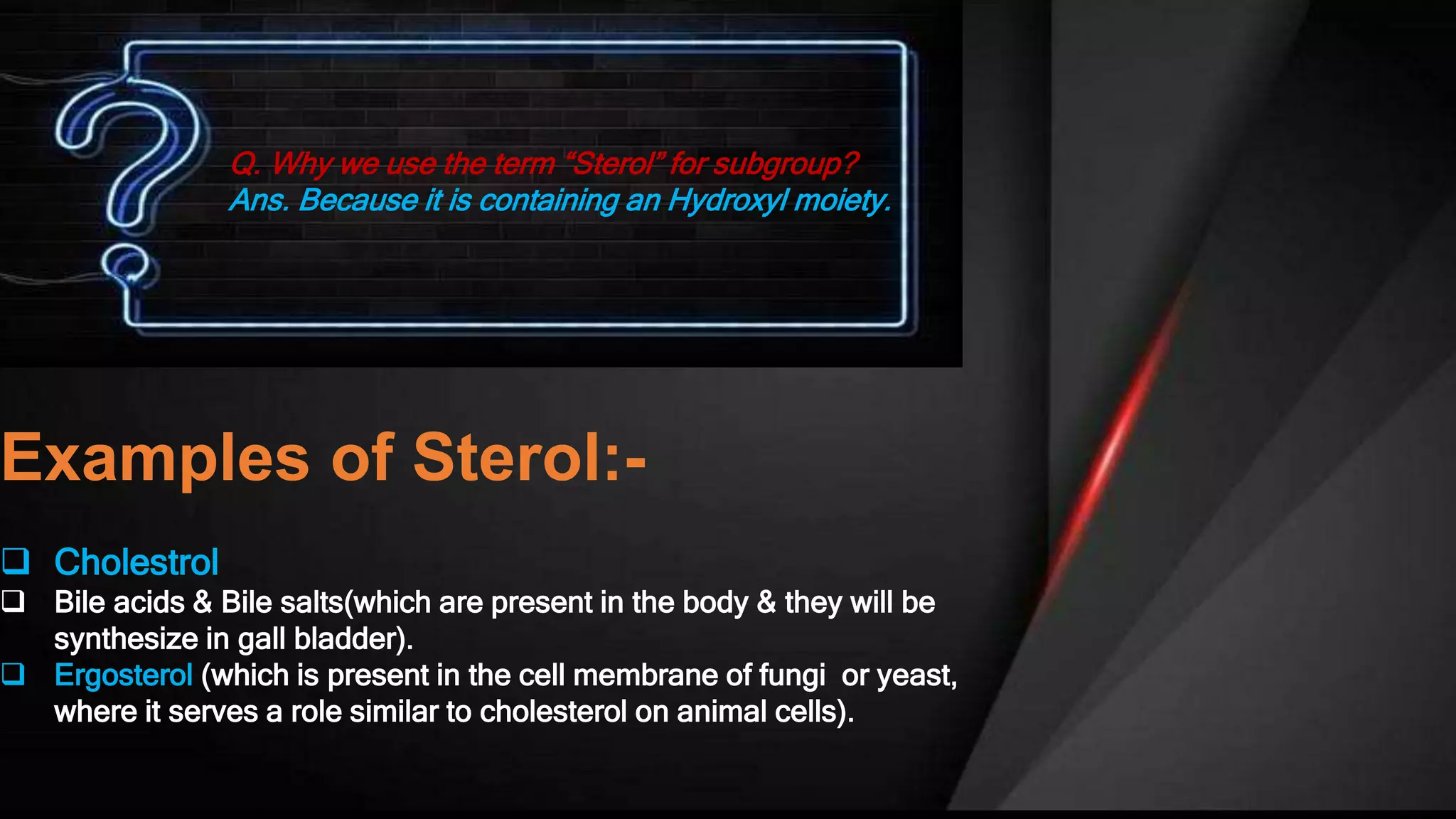 Q. Why we use the term “Sterol” for subgroup?
Ans. Because it is containing an Hydroxyl moiety.

Examples of Sterol:-

❑ Cholestrol
❑ Bile acids & Bile salts(which are present in the body & they will be synthesize in gall bladder).
❑ Ergosterol (which is present in the cell membrane of fungi or yeast, where it serves a role similar to cholesterol on animal cells).